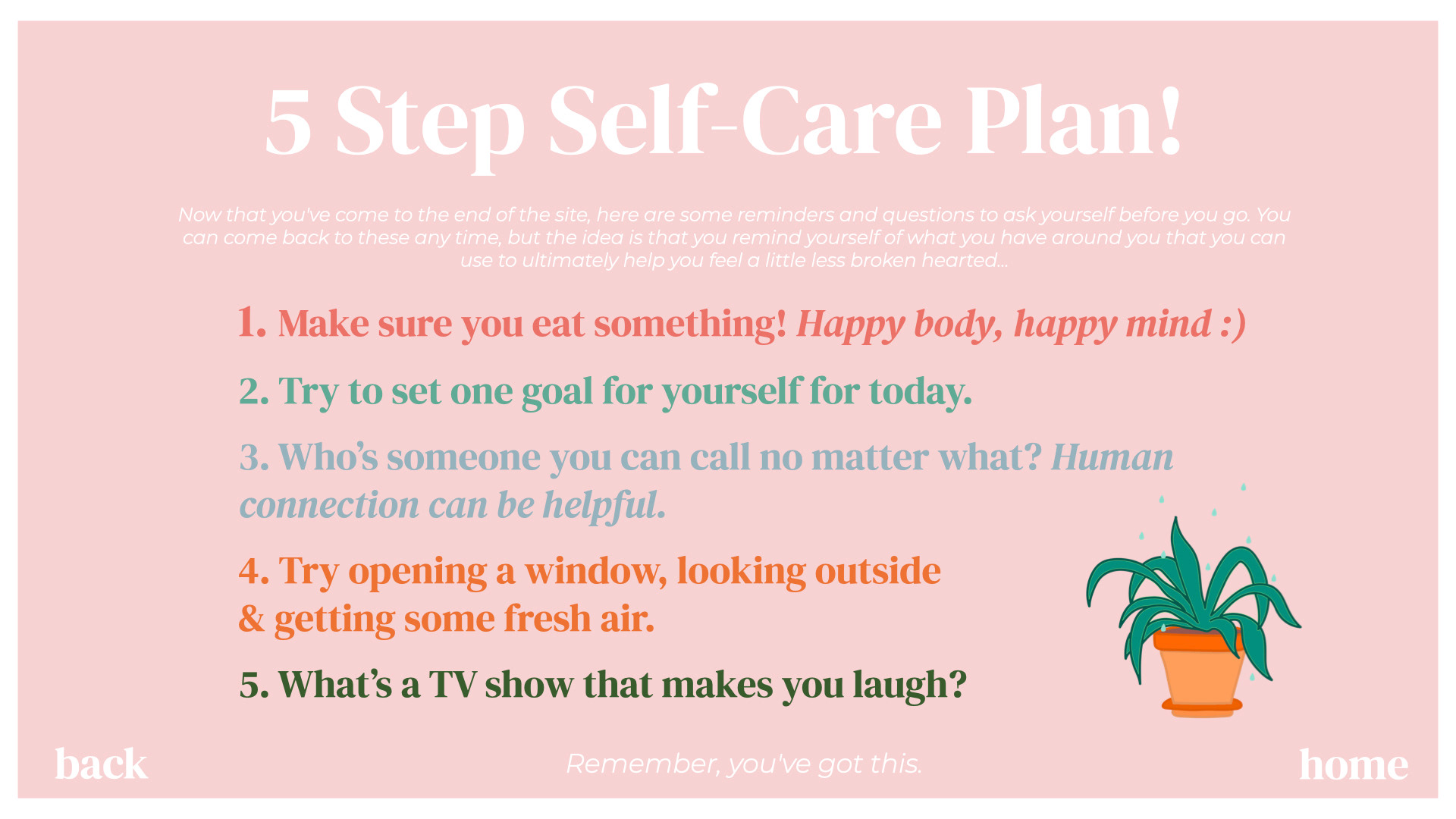 5 Step Self-Care Plan!

Now that you've come to the end of the site, here are some reminders and questions to ask yourself before you go. You can come back to these any time, but the idea is that you remind yourself of what you have around you that you can use to ultimately help you feel a little less broken hearted...

1. Make sure you eat something! Happy body, happy mind :)

2. Try to set one goal for yourself for today.

3. Who's someone you can call no matter what? Human connection can be helpful.

4. Try opening a window, looking outside & getting some fresh air.

5. What's a TV show that makes you laugh?

back

Remember, you've got this.

home